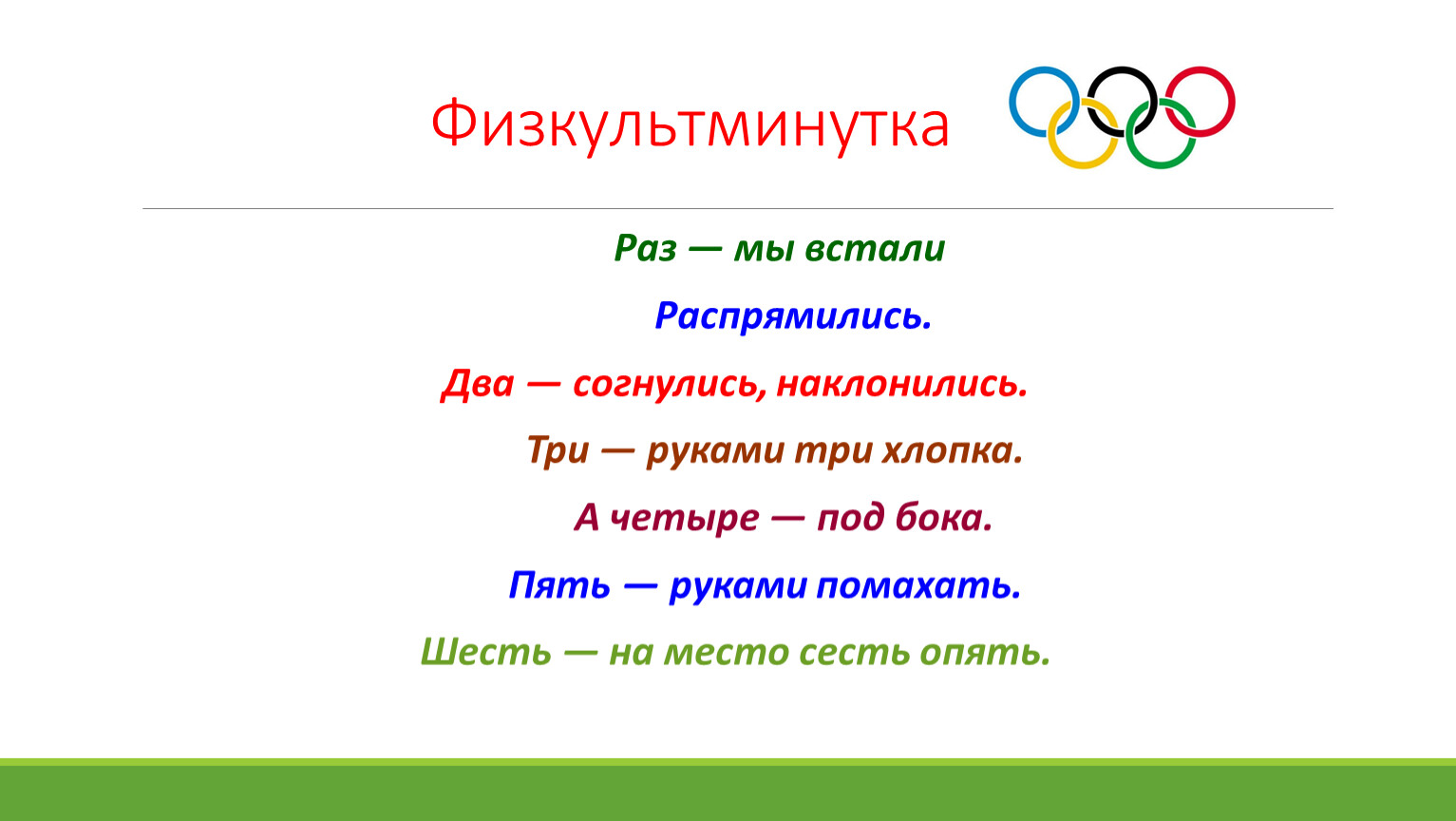 Физкультминутка

Раз — мы встали

Распрямились.

Два — согнулись, наклонились.

Три — руками три хлопка.

А четыре — под бока.

Пять — руками помахать.

Шесть — на место сесть опять.